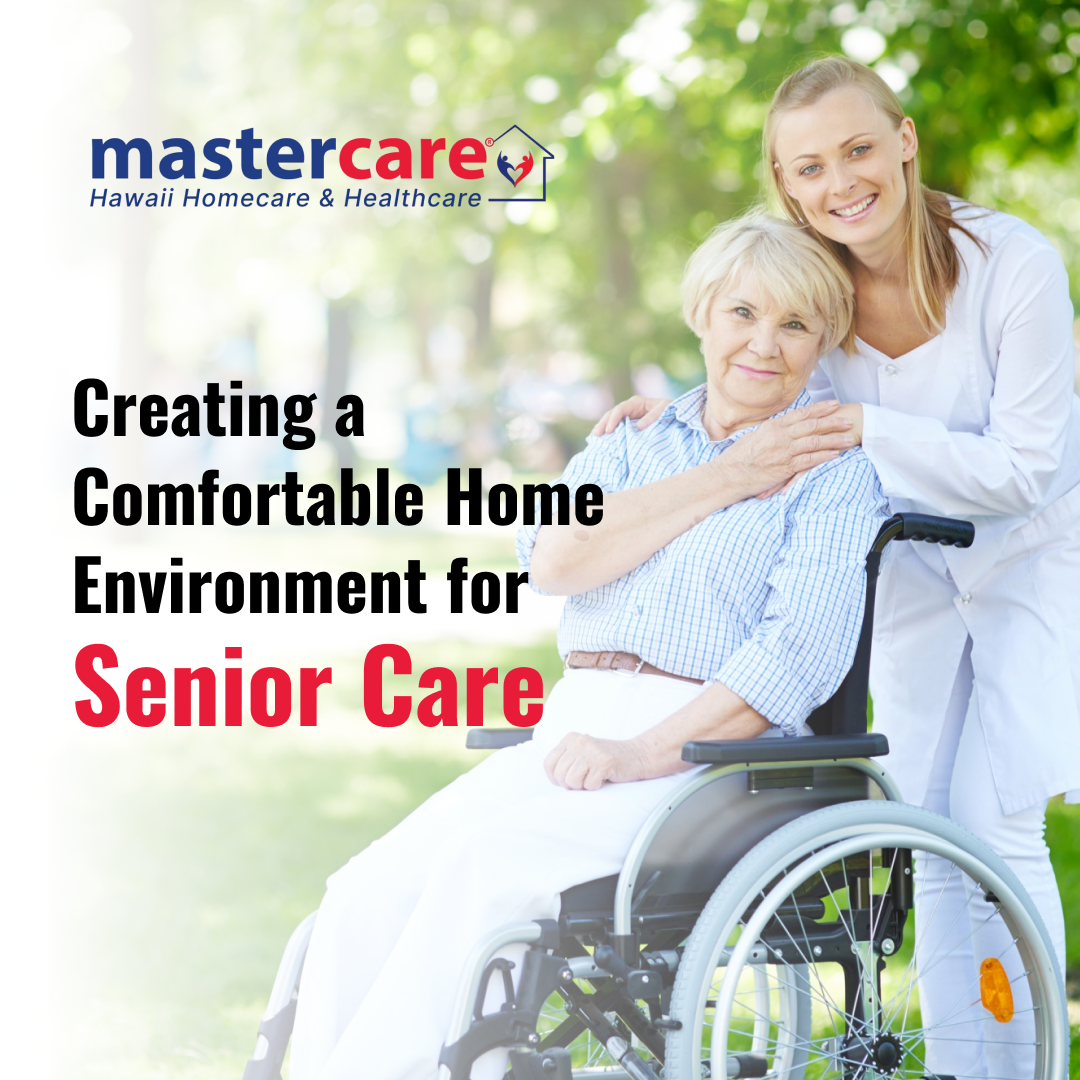 mastercare®
Hawaii Homecare & Healthcare

Creating a Comfortable Home Environment for Senior Care